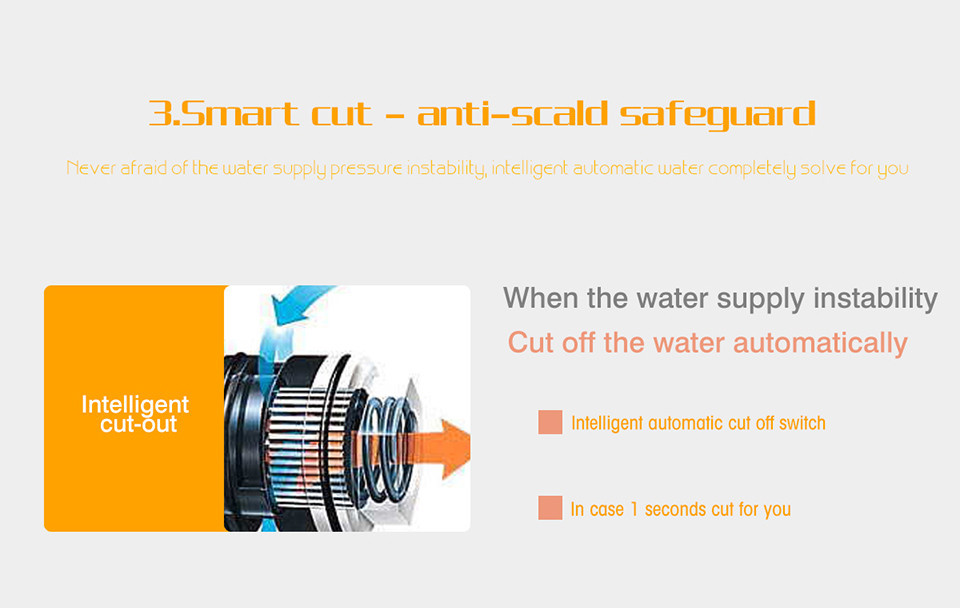 3.Smart cut - anti-scald safeguard

Never afraid of the water supply pressure instability, intelligent automatic water completely solve for you

Intelligent cut-out

When the water supply instability

Cut off the water automatically

Intelligent automatic cut off switch

In case 1 seconds cut for you